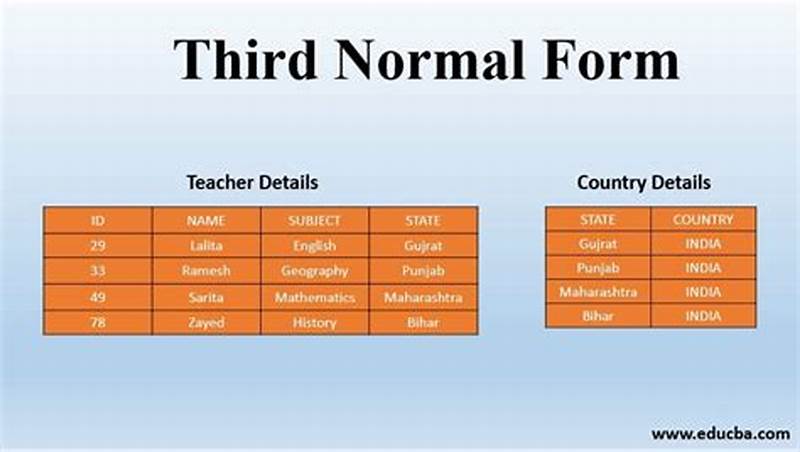 Third Normal Form

Teacher Details

| ID | NAME | SUBJECT | STATE |
|---|---|---|---|
| 29 | Lalita | English | Gujrat |
| 33 | Ramesh | Geography | Punjab |
| 49 | Sarita | Mathematics | Maharashtra |
| 78 | Zayed | History | Bihar |

Country Details

| STATE | COUNTRY |
|---|---|
| Gujrat | INDIA |
| Punjab | INDIA |
| Maharashtra | INDIA |
| Bihar | INDIA |

www.educba.com